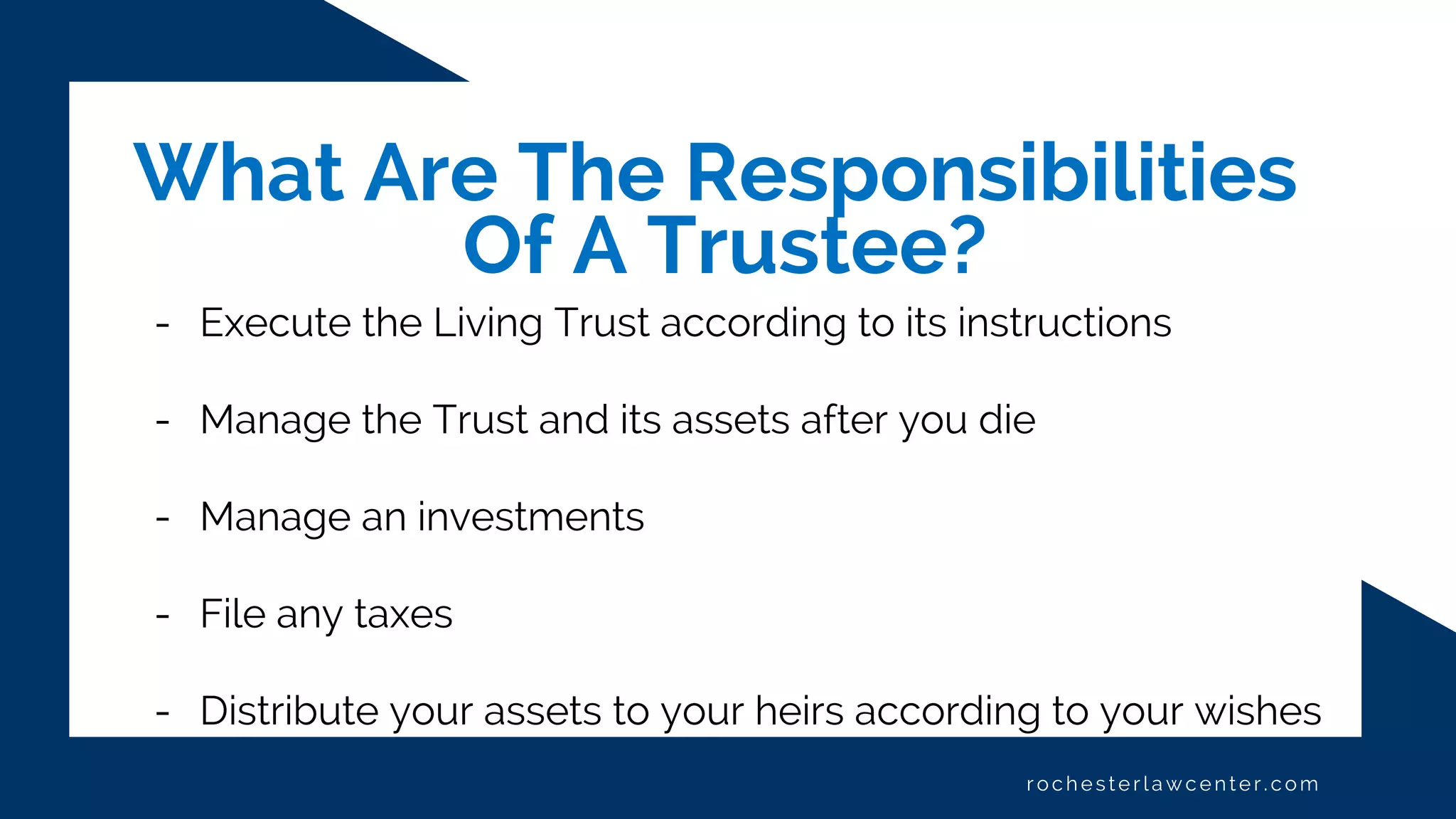 What Are The Responsibilities Of A Trustee?

- Execute the Living Trust according to its instructions

- Manage the Trust and its assets after you die

- Manage an investments

- File any taxes

- Distribute your assets to your heirs according to your wishes

rochesterlawcenter.com